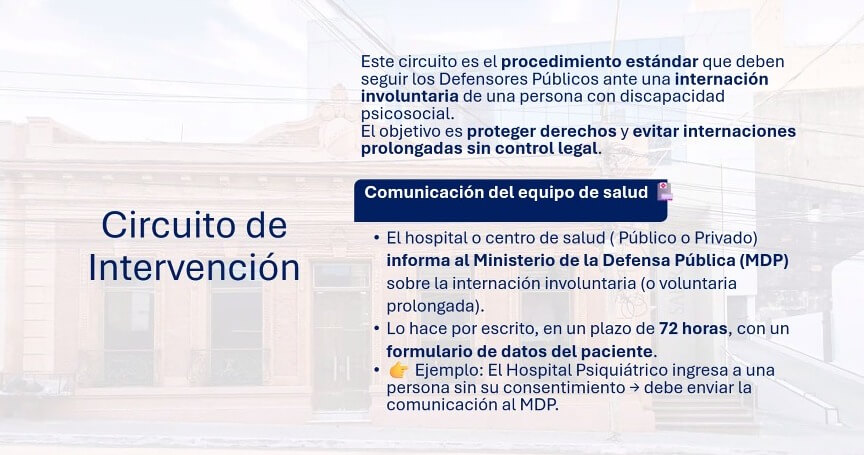 Circuito de Intervención

Este circuito es el procedimiento estándar que deben seguir los Defensores Públicos ante una internación involuntaria de una persona con discapacidad psicosocial.
El objetivo es proteger derechos y evitar internaciones prolongadas sin control legal.

Comunicación del equipo de salud

• El hospital o centro de salud ( Público o Privado) informa al Ministerio de la Defensa Pública (MDP) sobre la internación involuntaria (o voluntaria prolongada).
• Lo hace por escrito, en un plazo de 72 horas, con un formulario de datos del paciente.
• 👉 Ejemplo: El Hospital Psiquiátrico ingresa a una persona sin su consentimiento → debe enviar la comunicación al MDP.